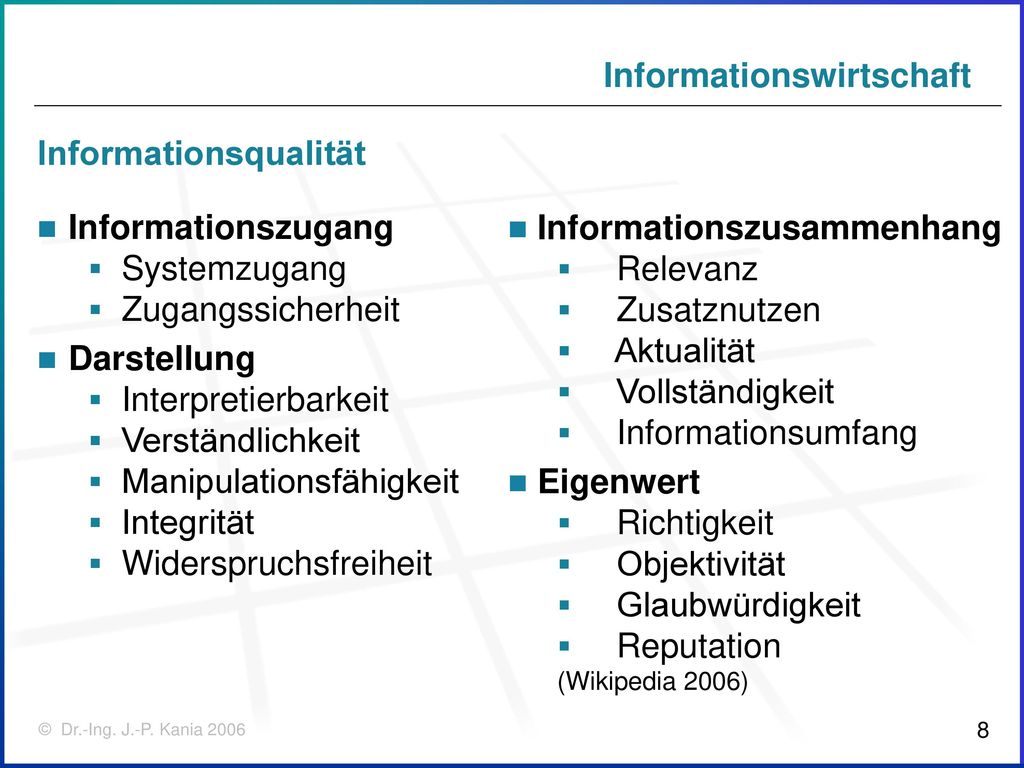 Informationswirtschaft

Informationsqualität

- Informationszugang
  - Systemzugang
  - Zugangssicherheit
- Darstellung
  - Interpretierbarkeit
  - Verständlichkeit
  - Manipulationsfähigkeit
  - Integrität
  - Widerspruchsfreiheit

- Informationszusammenhang
  - Relevanz
  - Zusatznutzen
  - Aktualität
  - Vollständigkeit
  - Informationsumfang
- Eigenwert
  - Richtigkeit
  - Objektivität
  - Glaubwürdigkeit
  - Reputation

(Wikipedia 2006)

© Dr.-Ing. J.-P. Kania 2006

8